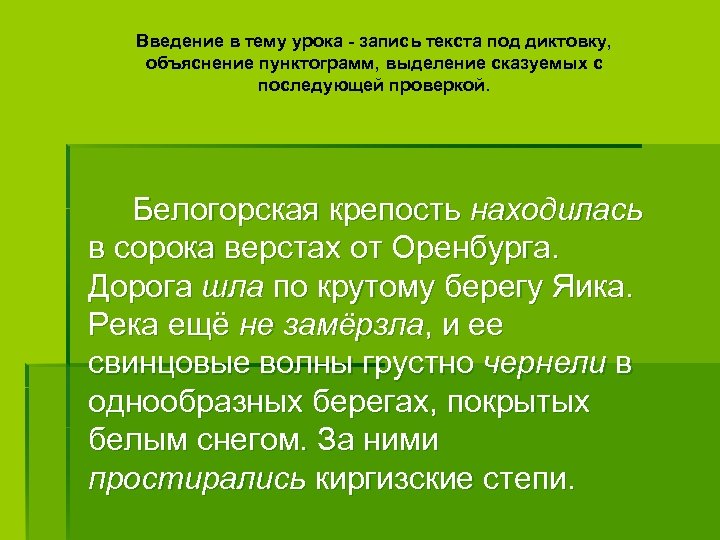 Введение в тему урока - запись текста под диктовку, объяснение пунктограмм, выделение сказуемых с последующей проверкой.

Белогорская крепость находилась в сорока верстах от Оренбурга. Дорога шла по крутому берегу Яика. Река ещё не замёрзла, и ее свинцовые волны грустно чернели в однообразных берегах, покрытых белым снегом. За ними простирались киргизские степи.